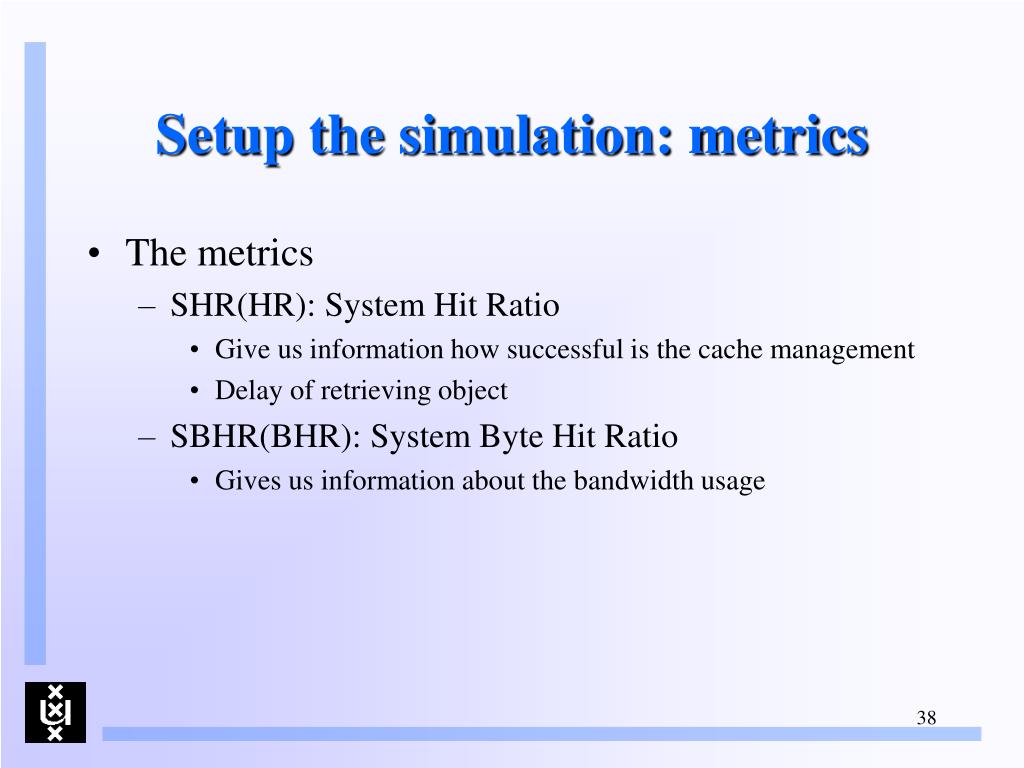 Setup the simulation: metrics

• The metrics
– SHR(HR): System Hit Ratio
• Give us information how successful is the cache management
• Delay of retrieving object
– SBHR(BHR): System Byte Hit Ratio
• Gives us information about the bandwidth usage

38